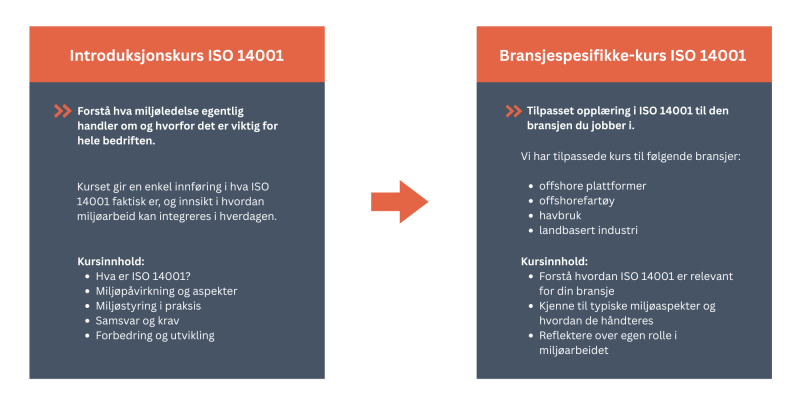 Introduksjonskurs ISO 14001

Forstå hva miljøledelse egentlig handler om og hvorfor det er viktig for hele bedriften.

Kurset gir en enkel innføring i hva ISO 14001 faktisk er, og innsikt i hvordan miljøarbeid kan integreres i hverdagen.

Kursinnhold:
- Hva er ISO 14001?
- Miljøpåvirkning og aspekter
- Miljøstyring i praksis
- Samsvar og krav
- Forbedring og utvikling

Bransjespesifikke-kurs ISO 14001

Tilpasset opplæring i ISO 14001 til den bransjen du jobber i.

Vi har tilpassede kurs til følgende bransjer:

- offshore plattformer
- offshorefartøy
- havbruk
- landbasert industri

Kursinnhold:
- Forstå hvordan ISO 14001 er relevant for din bransje
- Kjenne til typiske miljøaspekter og hvordan de håndteres
- Reflektere over egen rolle i miljøarbeidet